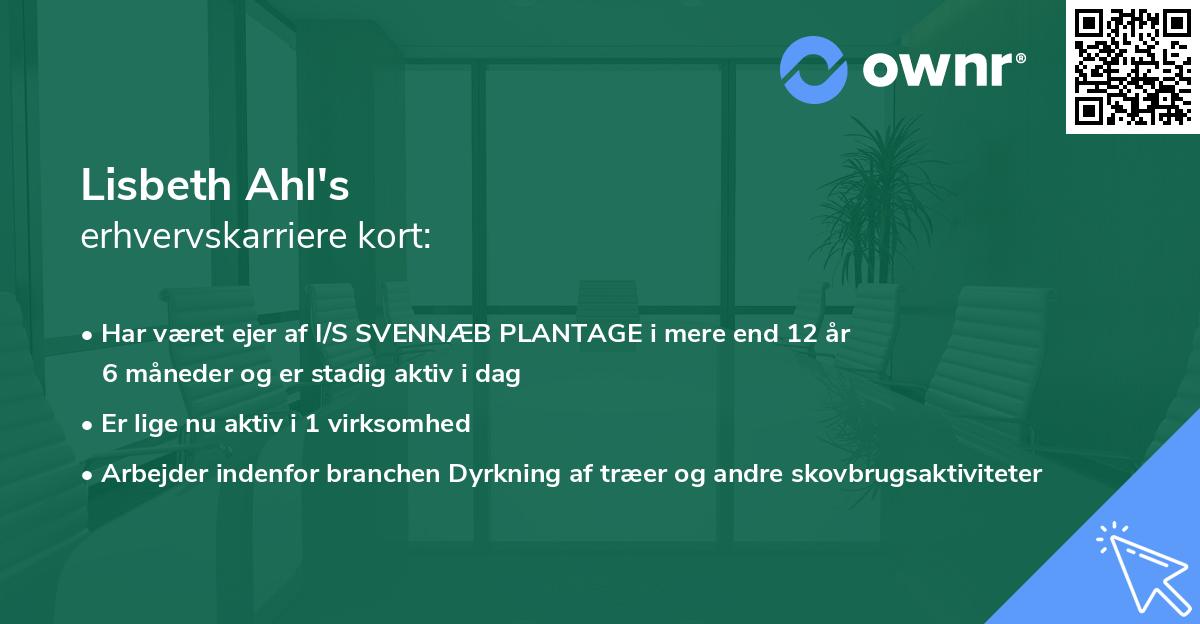 ownr®

Lisbeth Ahl's
erhvervskarriere kort:

• Har været ejer af I/S SVENNÆB PLANTAGE i mere end 12 år 6 måneder og er stadig aktiv i dag

• Er lige nu aktiv i 1 virksomhed

• Arbejder indenfor branchen Dyrkning af træer og andre skovbrugsaktiviteter